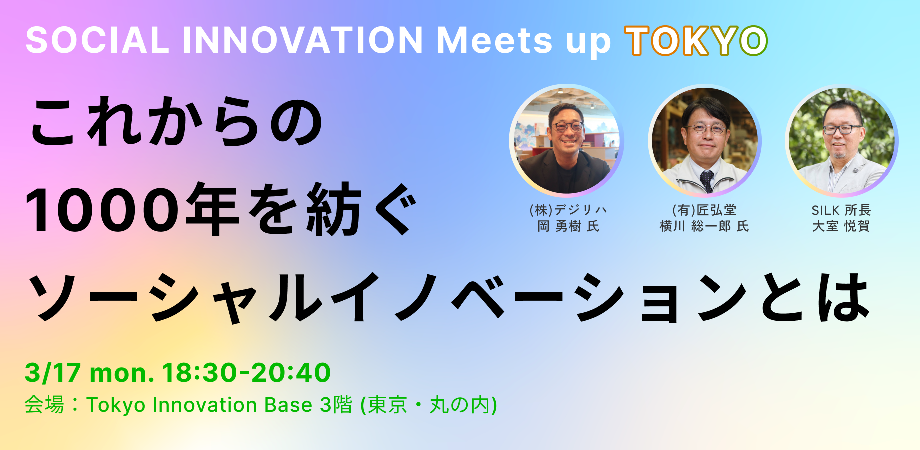 SOCIAL INNOVATION Meets up TOKYO

これからの
1000年を紡ぐ
ソーシャルイノベーションとは

(株)デジリハ
岡 勇樹 氏

(有)匠弘堂
横川 総一郎 氏

SILK 所長
大室 悦賀

3/17 mon. 18:30-20:40
会場：Tokyo Innovation Base 3階 (東京・丸の内)